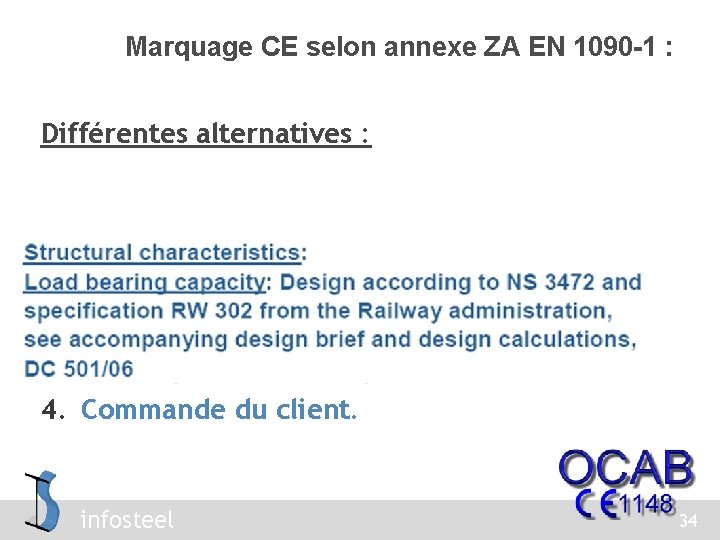 Marquage CE selon annexe ZA EN 1090-1 :

Différentes alternatives :

Structural characteristics:
Load bearing capacity: Design according to NS 3472 and specification RW 302 from the Railway administration, see accompanying design brief and design calculations, DC 501/06

4. Commande du client.

infosteel

OCAB
CE 1148

34